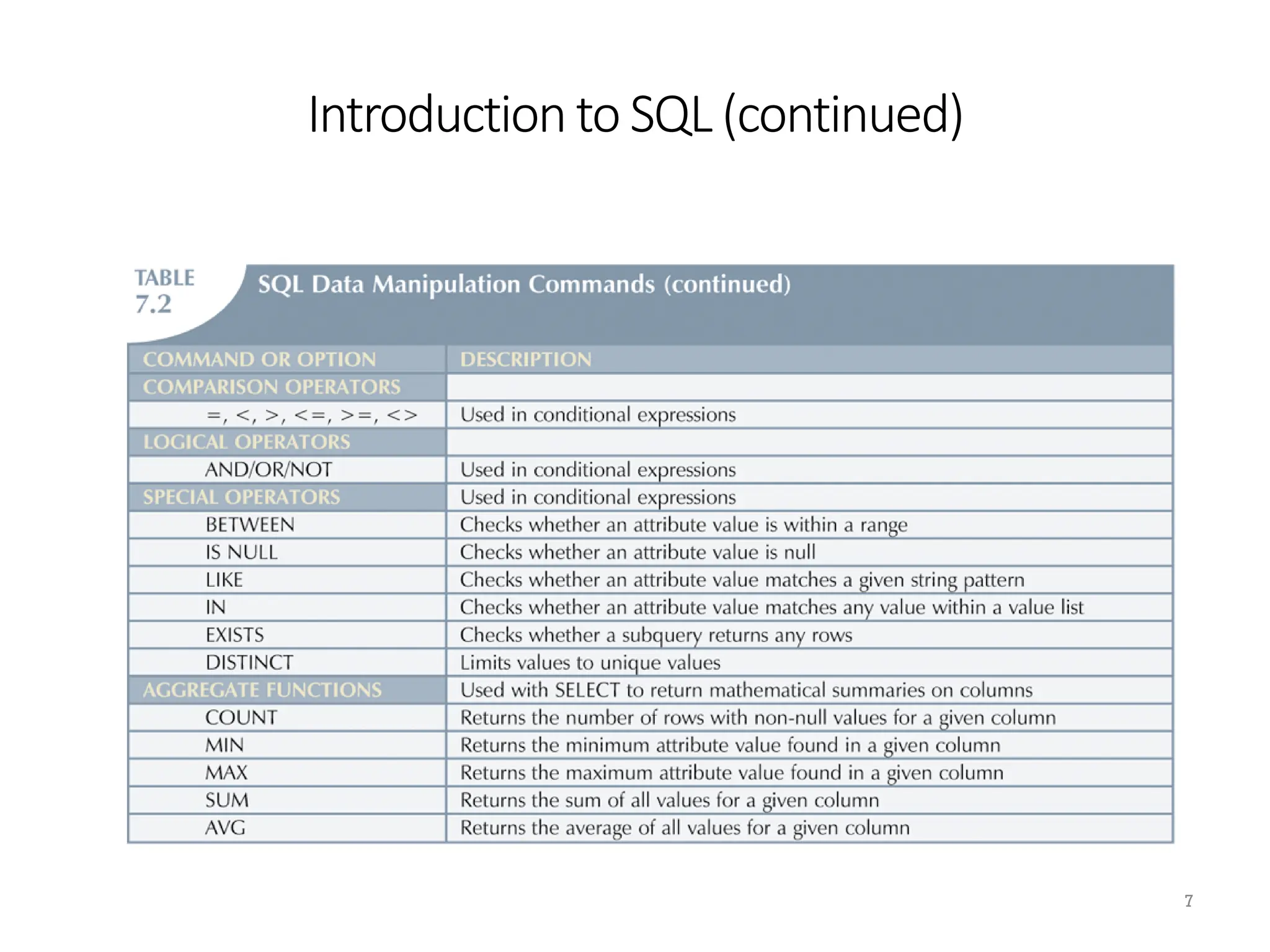 Introduction to SQL (continued)

TABLE 7.2 SQL Data Manipulation Commands (continued)

| COMMAND OR OPTION | DESCRIPTION |
|---|---|
| COMPARISON OPERATORS | |
| =, <, >, <=, >=, <> | Used in conditional expressions |
| LOGICAL OPERATORS | |
| AND/OR/NOT | Used in conditional expressions |
| SPECIAL OPERATORS | Used in conditional expressions |
| BETWEEN | Checks whether an attribute value is within a range |
| IS NULL | Checks whether an attribute value is null |
| LIKE | Checks whether an attribute value matches a given string pattern |
| IN | Checks whether an attribute value matches any value within a value list |
| EXISTS | Checks whether a subquery returns any rows |
| DISTINCT | Limits values to unique values |
| AGGREGATE FUNCTIONS | Used with SELECT to return mathematical summaries on columns |
| COUNT | Returns the number of rows with non-null values for a given column |
| MIN | Returns the minimum attribute value found in a given column |
| MAX | Returns the maximum attribute value found in a given column |
| SUM | Returns the sum of all values for a given column |
| AVG | Returns the average of all values for a given column |

7